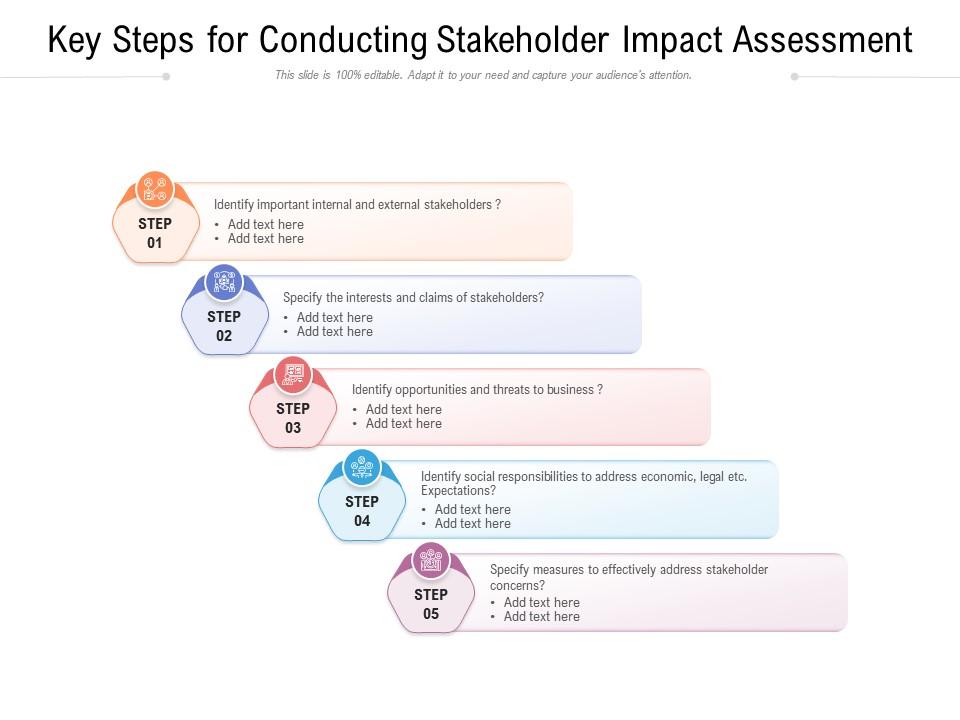 Key Steps for Conducting Stakeholder Impact Assessment

This slide is 100% editable. Adapt it to your need and capture your audience's attention.

STEP 01

Identify important internal and external stakeholders ?
• Add text here
• Add text here

STEP 02

Specify the interests and claims of stakeholders?
• Add text here
• Add text here

STEP 03

Identify opportunities and threats to business ?
• Add text here
• Add text here

STEP 04

Identify social responsibilities to address economic, legal etc. Expectations?
• Add text here
• Add text here

STEP 05

Specify measures to effectively address stakeholder concerns?
• Add text here
• Add text here